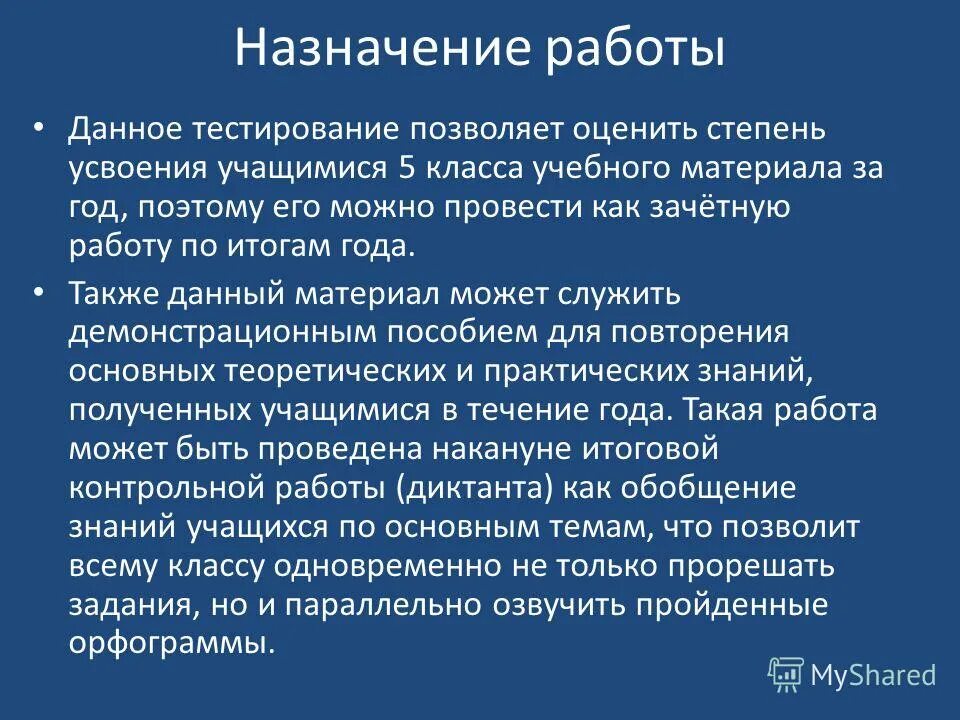 Назначение работы

• Данное тестирование позволяет оценить степень усвоения учащимися 5 класса учебного материала за год, поэтому его можно провести как зачётную работу по итогам года.

• Также данный материал может служить демонстрационным пособием для повторения основных теоретических и практических знаний, полученных учащимися в течение года. Такая работа может быть проведена накануне итоговой контрольной работы (диктанта) как обобщение знаний учащихся по основным темам, что позволит всему классу одновременно не только прорешать задания, но и параллельно озвучить пройденные орфограммы.

MyShared